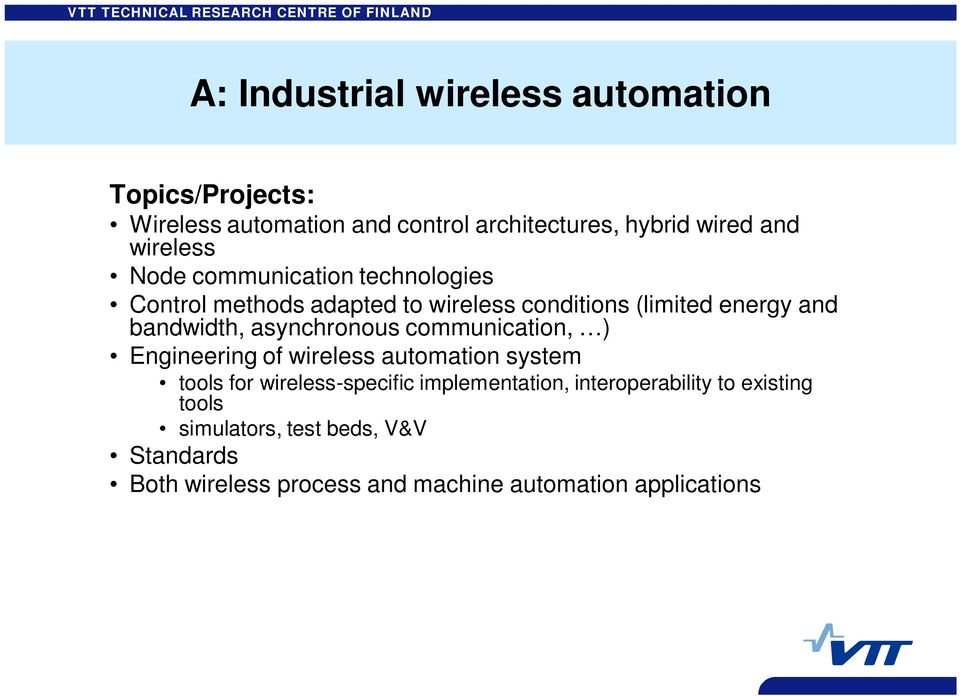 VTT TECHNICAL RESEARCH CENTRE OF FINLAND

A: Industrial wireless automation

Topics/Projects:
• Wireless automation and control architectures, hybrid wired and wireless
• Node communication technologies
• Control methods adapted to wireless conditions (limited energy and bandwidth, asynchronous communication, …)
• Engineering of wireless automation system
  • tools for wireless-specific implementation, interoperability to existing tools
  • simulators, test beds, V&V
• Standards
• Both wireless process and machine automation applications

VTT